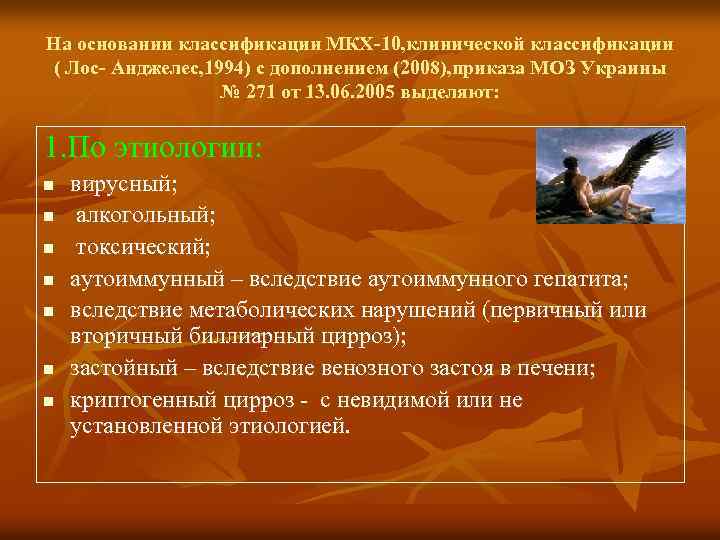 На основании классификации МКХ-10,клинической классификации ( Лос- Анджелес,1994) с дополнением (2008),приказа МОЗ Украины № 271 от 13.06.2005 выделяют:

1.По этиологии:

- вирусный;
- алкогольный;
- токсический;
- аутоиммунный – вследствие аутоиммунного гепатита;
- вследствие метаболических нарушений (первичный или вторичный биллиарный цирроз);
- застойный – вследствие венозного застоя в печени;
- криптогенный цирроз - с невидимой или не установленной этиологией.